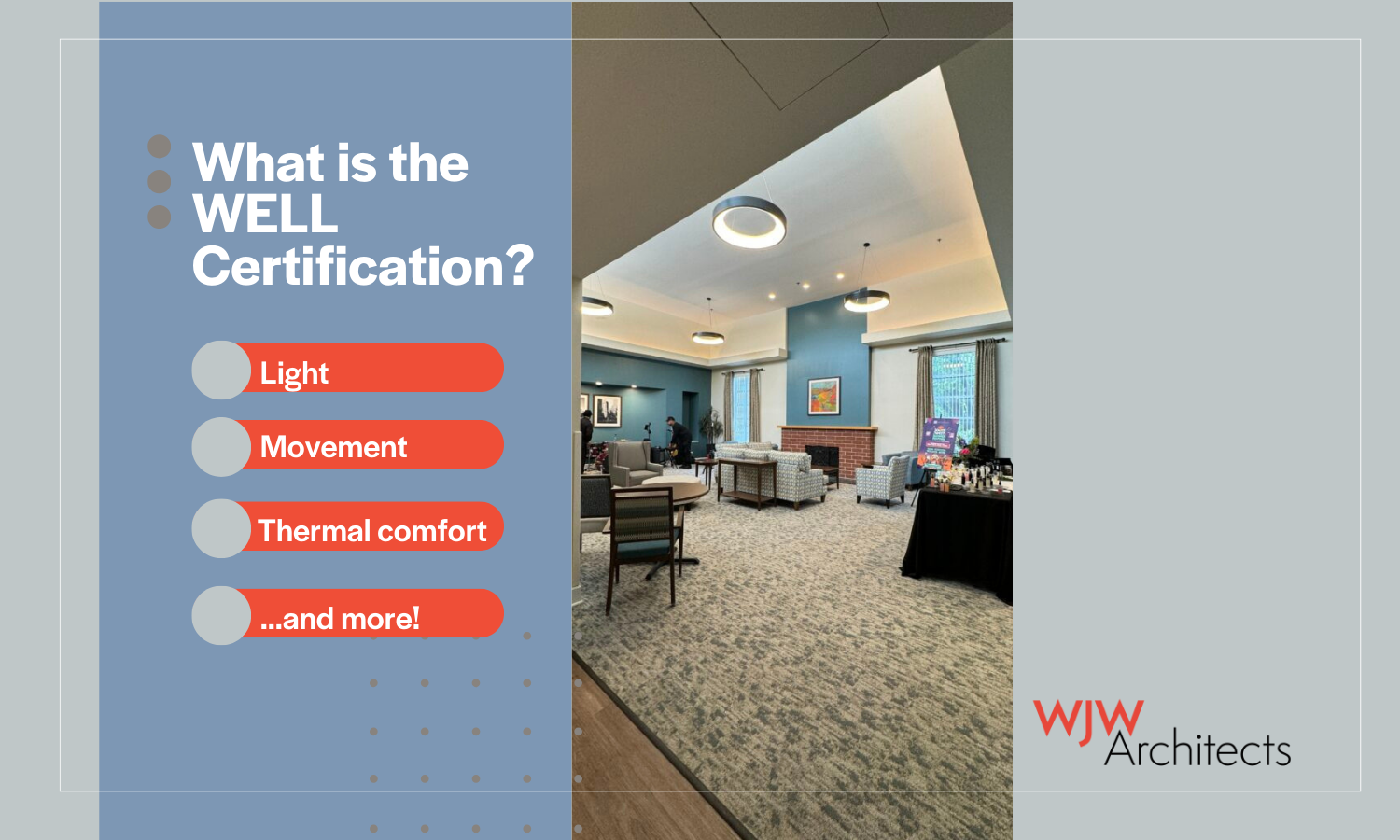 What is the WELL Certification?

Light

Movement

Thermal comfort

...and more!

WJW Architects